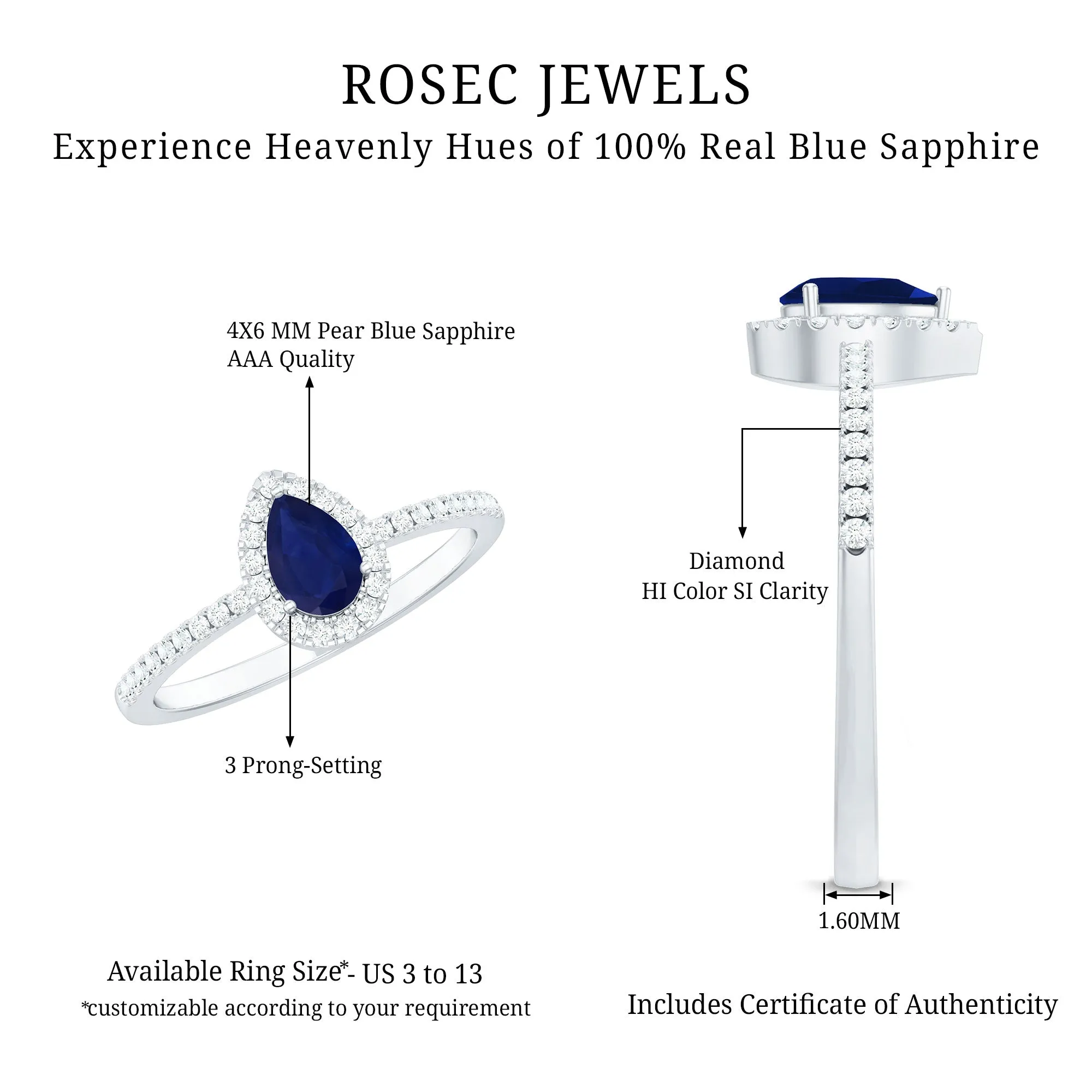 ROSEC JEWELS
Experience Heavenly Hues of 100% Real Blue Sapphire

4X6 MM Pear Blue Sapphire
AAA Quality

3 Prong-Setting

Diamond
HI Color SI Clarity

1.60MM

Available Ring Size*- US 3 to 13
*customizable according to your requirement

Includes Certificate of Authenticity